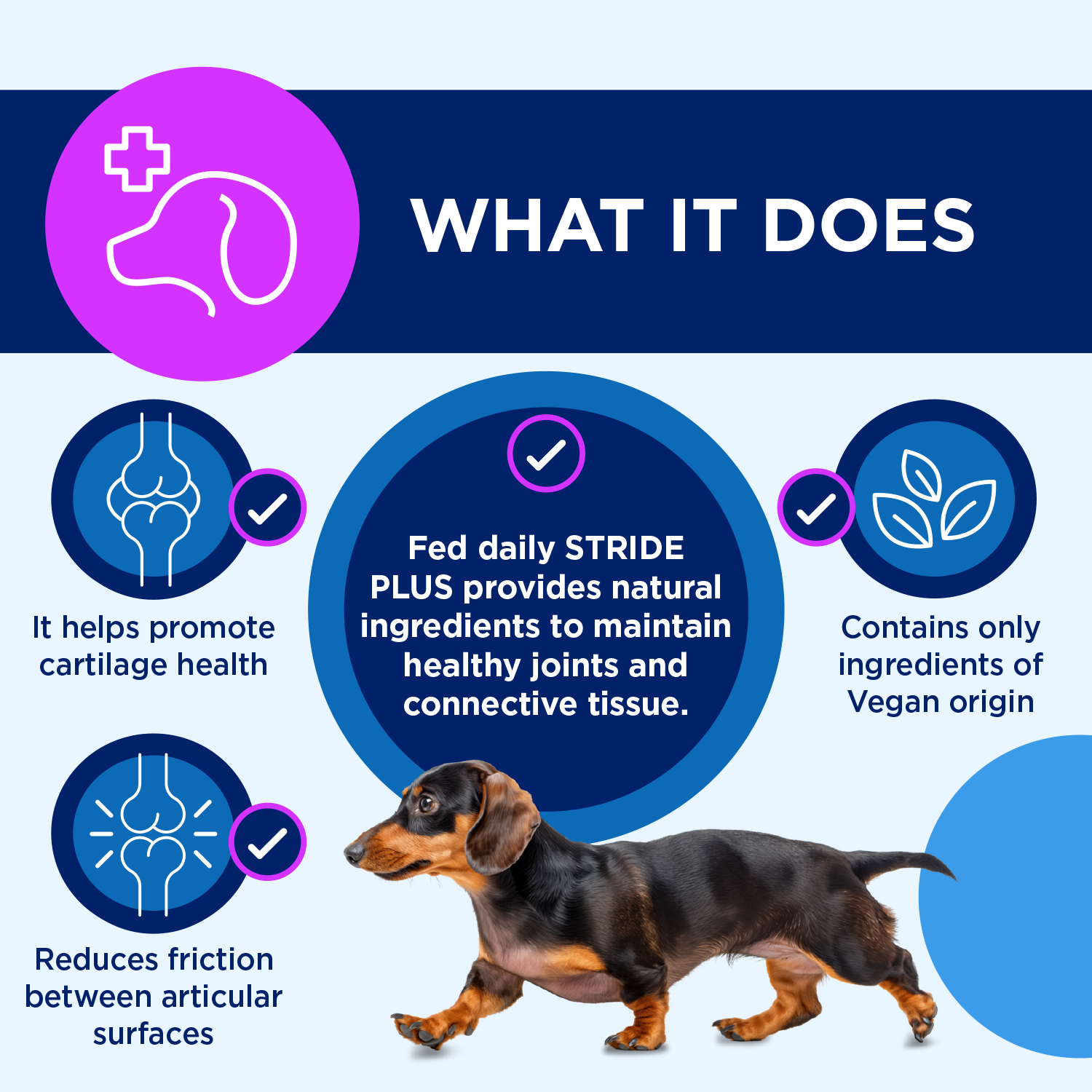 WHAT IT DOES

It helps promote cartilage health

Fed daily STRIDE PLUS provides natural ingredients to maintain healthy joints and connective tissue.

Contains only ingredients of Vegan origin

Reduces friction between articular surfaces